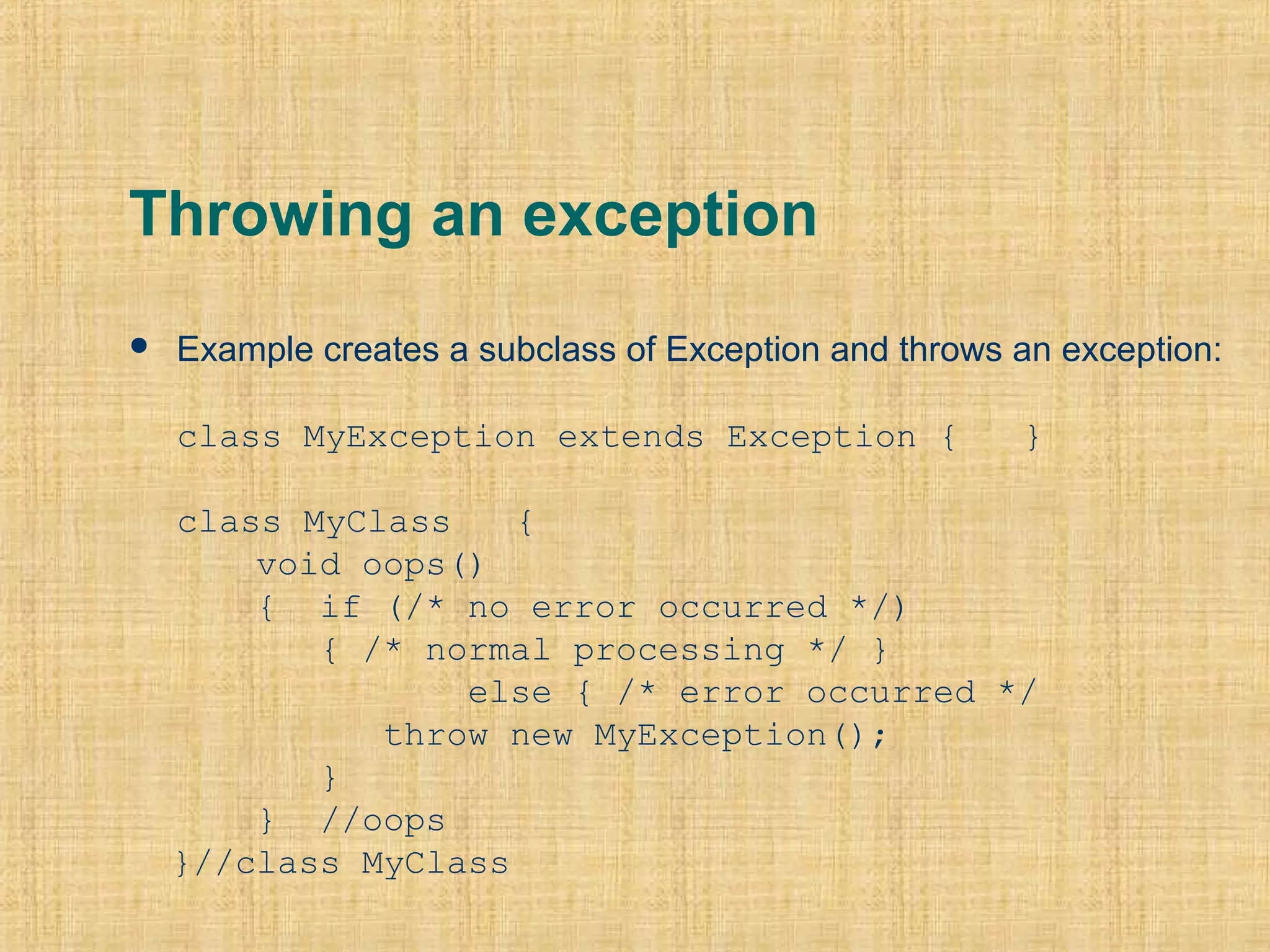 Throwing an exception

• Example creates a subclass of Exception and throws an exception:

class MyException extends Exception {   }

class MyClass   {
    void oops()
    {  if (/* no error occurred */)
       { /* normal processing */ }
             else { /* error occurred */
         throw new MyException();
       }
    }  //oops
}//class MyClass